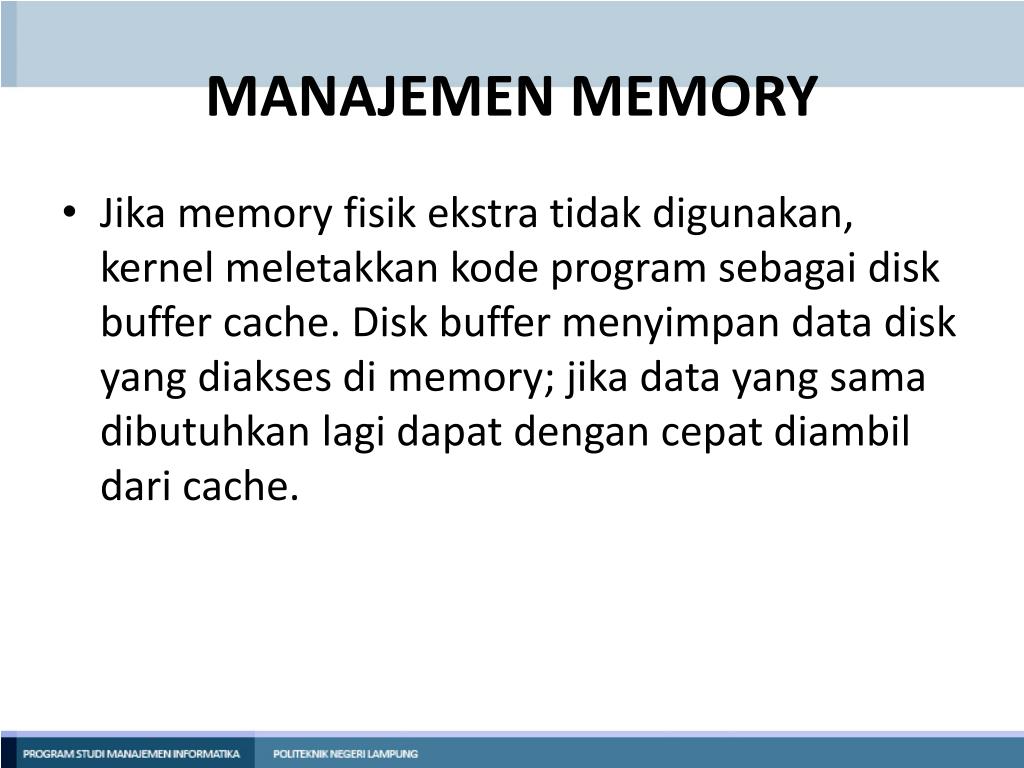 MANAJEMEN MEMORY

• Jika memory fisik ekstra tidak digunakan, kernel meletakkan kode program sebagai disk buffer cache. Disk buffer menyimpan data disk yang diakses di memory; jika data yang sama dibutuhkan lagi dapat dengan cepat diambil dari cache.

PROGRAM STUDI MANAJEMEN INFORMATIKA POLITEKNIK NEGERI LAMPUNG